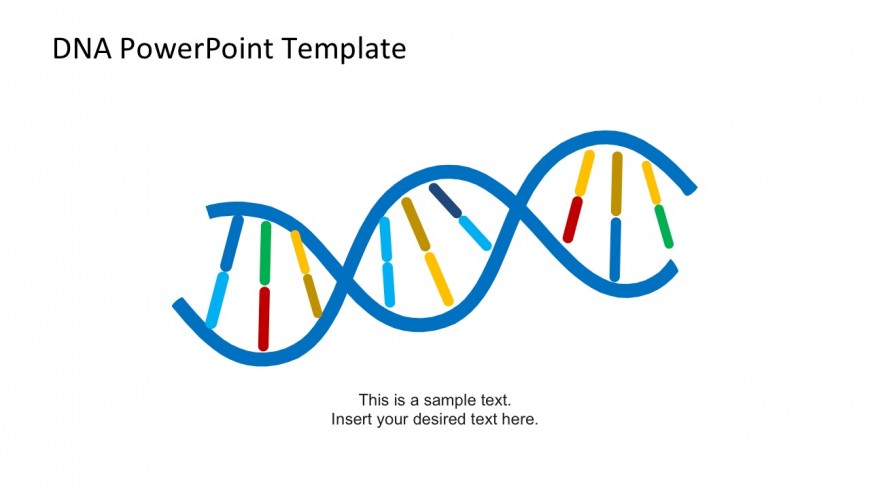 DNA PowerPoint Template

This is a sample text.
Insert your desired text here.